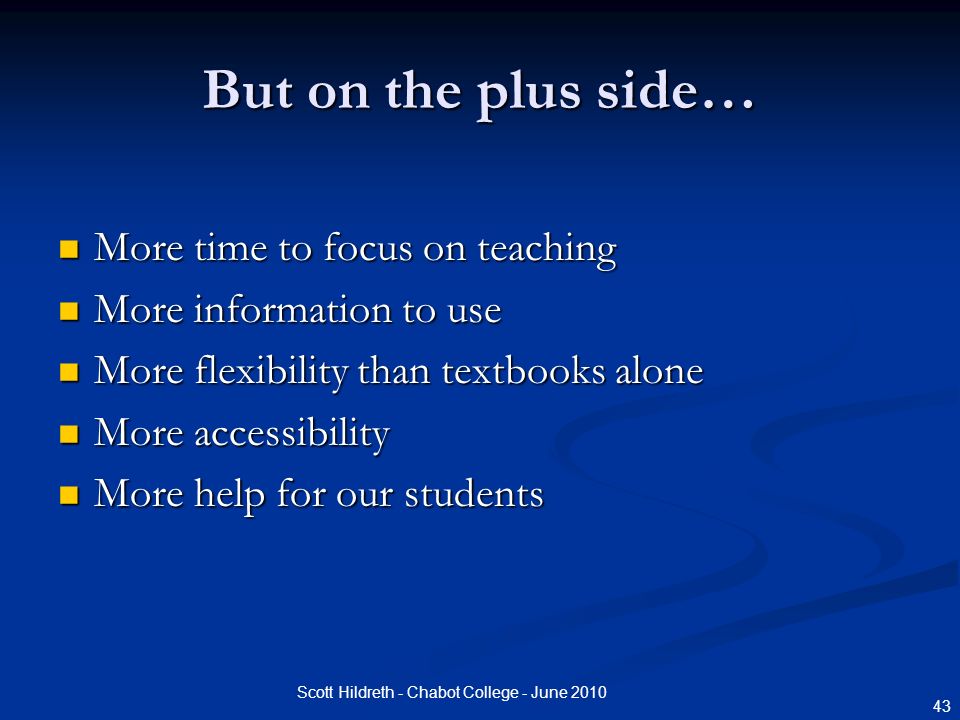 But on the plus side…

- More time to focus on teaching
- More information to use
- More flexibility than textbooks alone
- More accessibility
- More help for our students

Scott Hildreth - Chabot College - June 2010

43